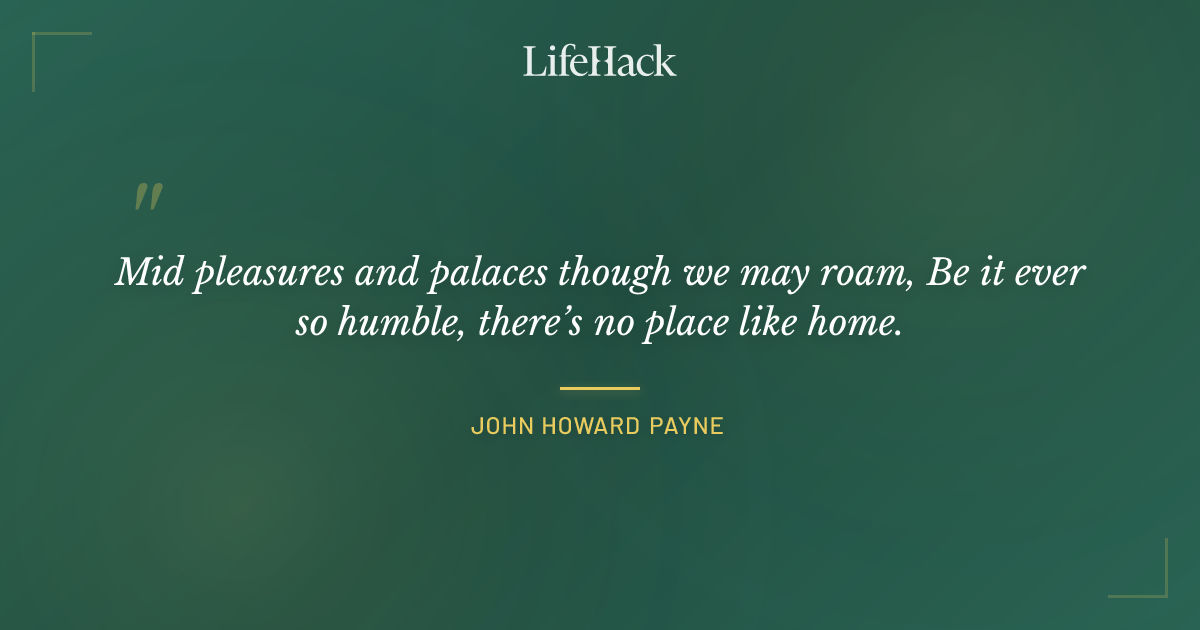 LifeHack

"

Mid pleasures and palaces though we may roam, Be it ever so humble, there's no place like home.

JOHN HOWARD PAYNE